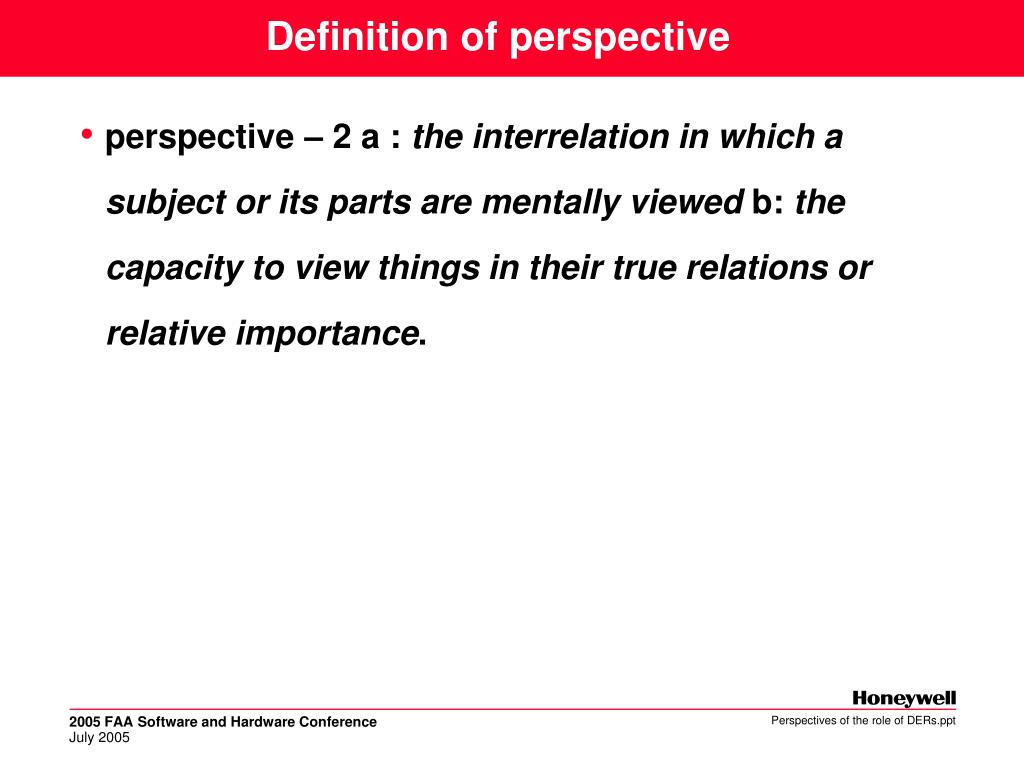 Definition of perspective

• perspective – 2 a : the interrelation in which a subject or its parts are mentally viewed b: the capacity to view things in their true relations or relative importance.

Honeywell

2005 FAA Software and Hardware Conference
July 2005

Perspectives of the role of DERs.ppt